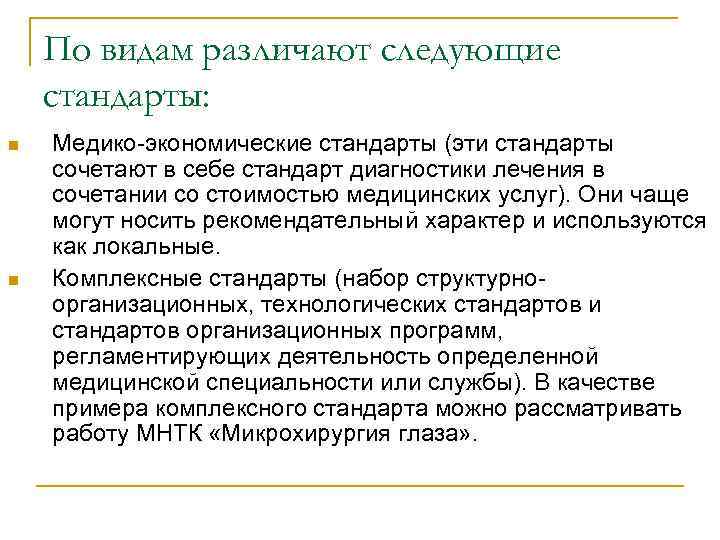 По видам различают следующие стандарты:

Медико-экономические стандарты (эти стандарты сочетают в себе стандарт диагностики лечения в сочетании со стоимостью медицинских услуг). Они чаще могут носить рекомендательный характер и используются как локальные.

Комплексные стандарты (набор структурно-организационных, технологических стандартов и стандартов организационных программ, регламентирующих деятельность определенной медицинской специальности или службы). В качестве примера комплексного стандарта можно рассматривать работу МНТК «Микрохирургия глаза».